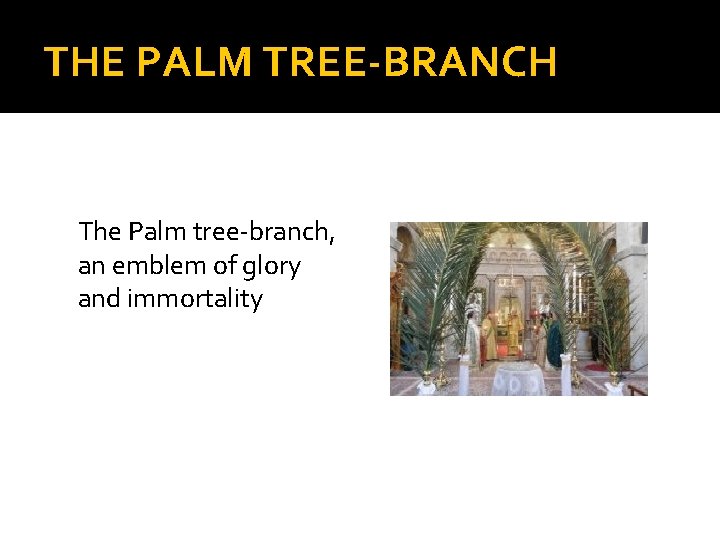 THE PALM TREE-BRANCH

The Palm tree-branch, an emblem of glory and immortality